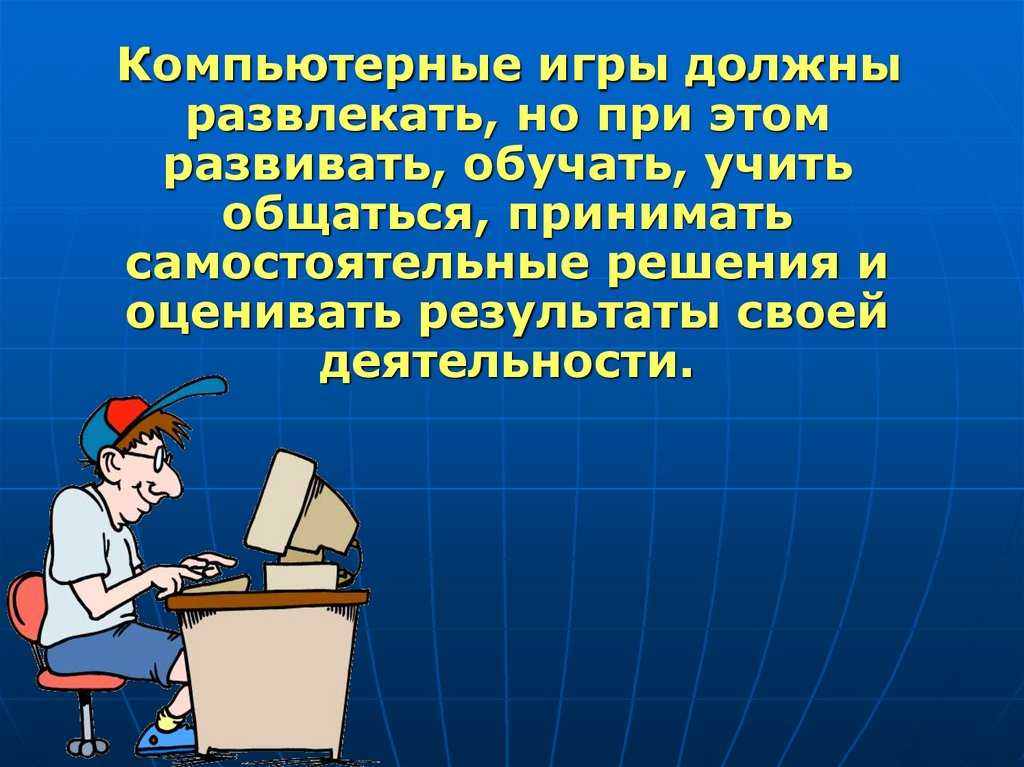 Компьютерные игры должны развлекать, но при этом развивать, обучать, учить общаться, принимать самостоятельные решения и оценивать результаты своей деятельности.